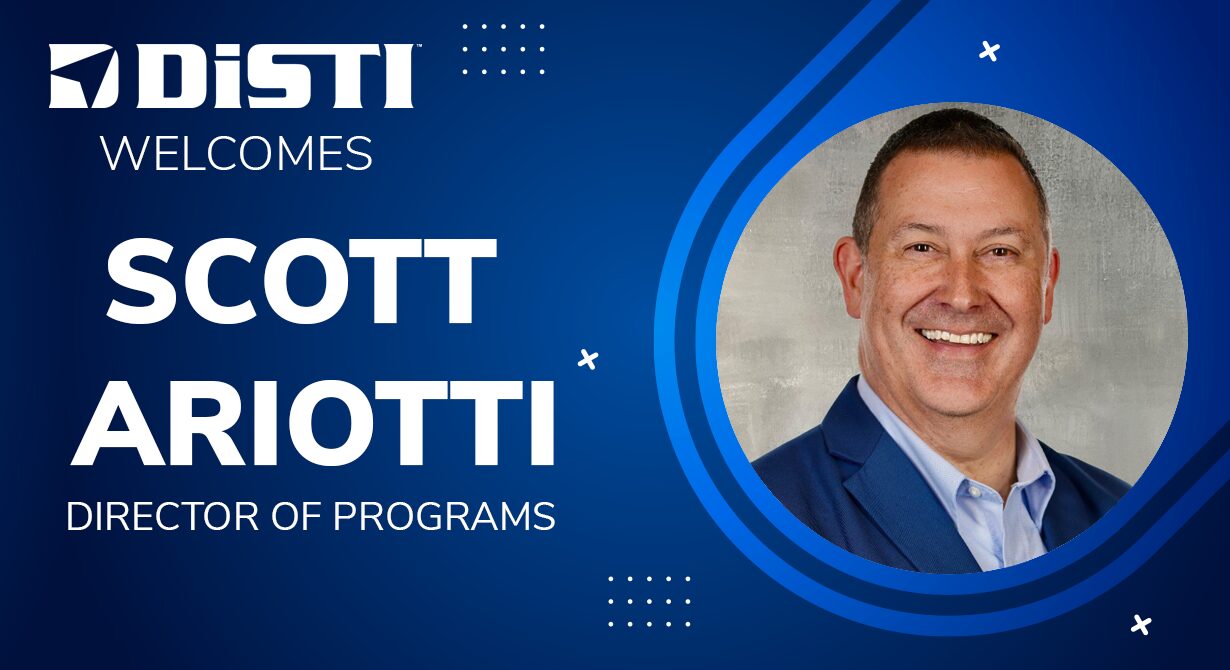 DiSTI™
WELCOMES

SCOTT
ARIOTTI

DIRECTOR OF PROGRAMS